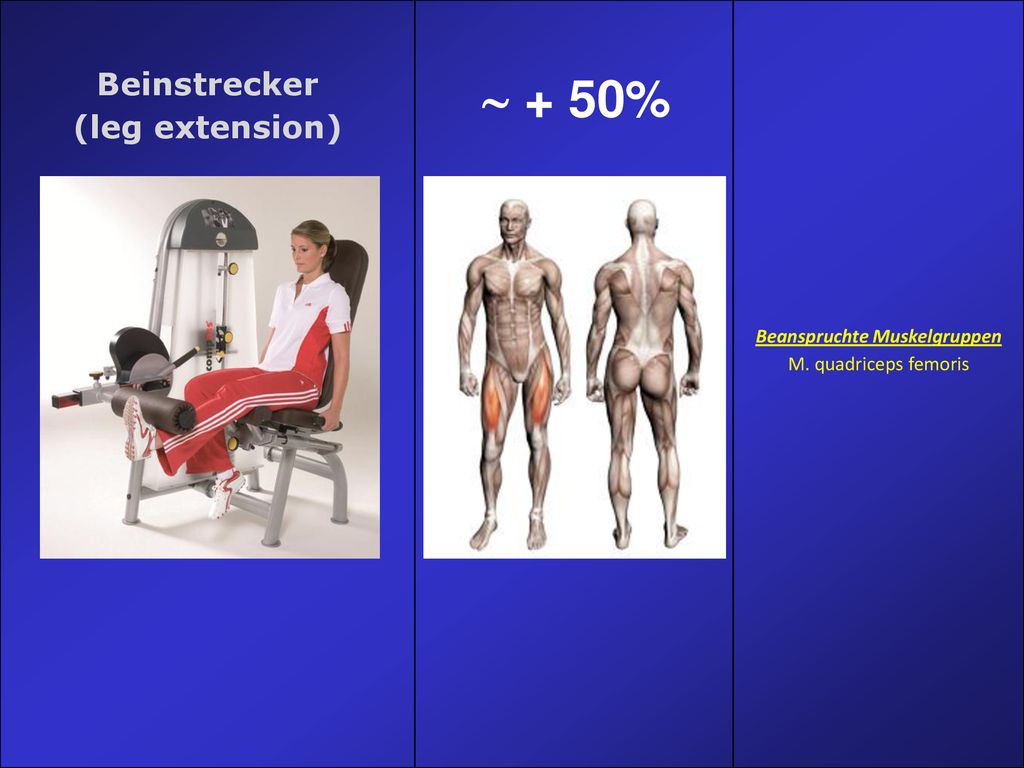 Beinstrecker
(leg extension)

~ + 50%

Beanspruchte Muskelgruppen
M. quadriceps femoris